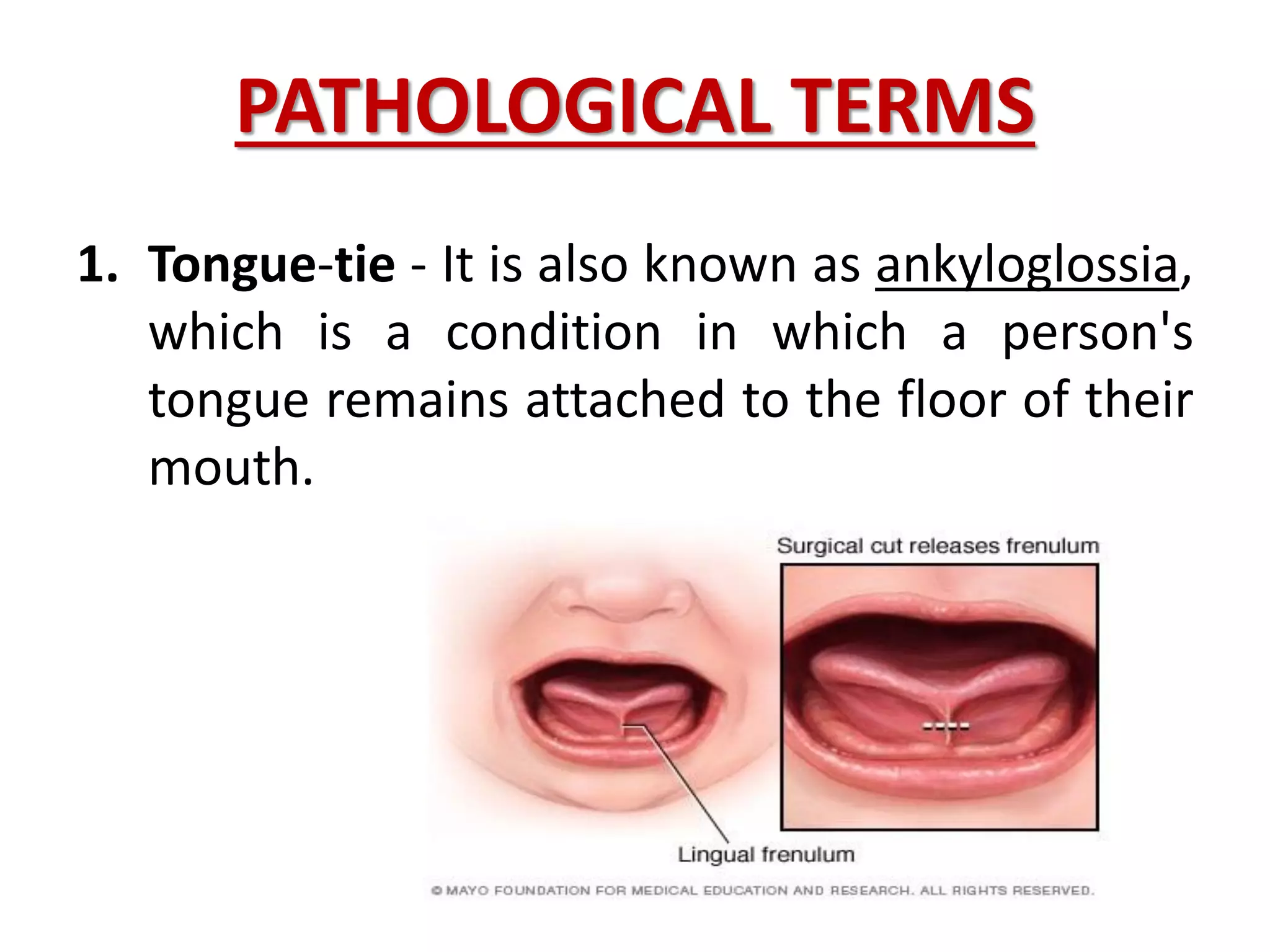 PATHOLOGICAL TERMS

1. Tongue-tie - It is also known as ankyloglossia, which is a condition in which a person's tongue remains attached to the floor of their mouth.

Surgical cut releases frenulum

Lingual frenulum

© MAYO FOUNDATION FOR MEDICAL EDUCATION AND RESEARCH. ALL RIGHTS RESERVED.